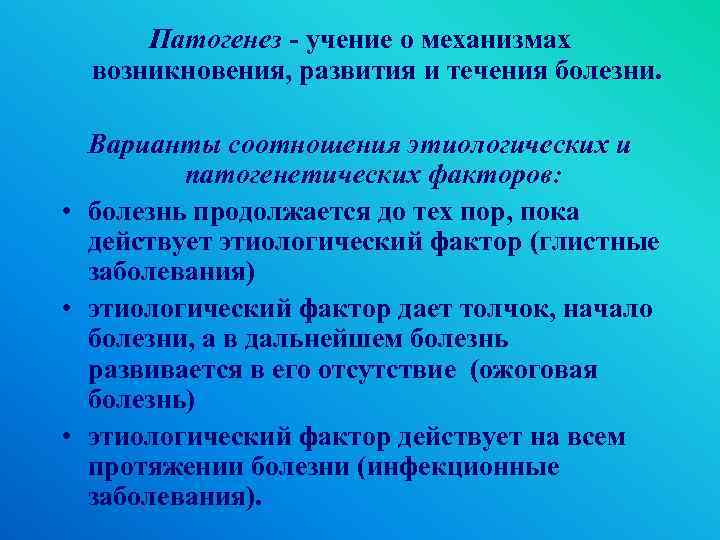 Патогенез - учение о механизмах возникновения, развития и течения болезни.

Варианты соотношения этиологических и патогенетических факторов:

• болезнь продолжается до тех пор, пока действует этиологический фактор (глистные заболевания)
• этиологический фактор дает толчок, начало болезни, а в дальнейшем болезнь развивается в его отсутствие (ожоговая болезнь)
• этиологический фактор действует на всем протяжении болезни (инфекционные заболевания).